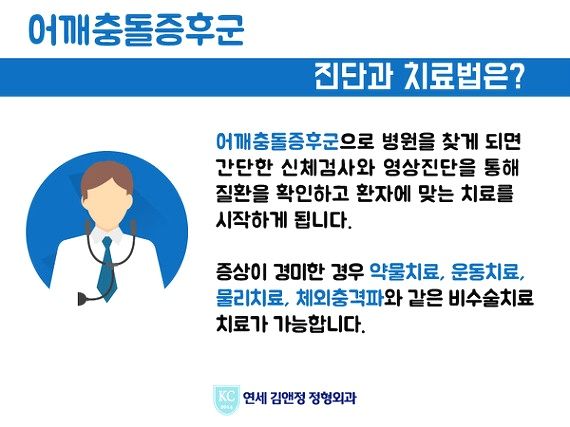 어깨충돌증후군

진단과 치료법은?

어깨충돌증후군으로 병원을 찾게 되면 간단한 신체검사와 영상진단을 통해 질환을 확인하고 환자에 맞는 치료를 시작하게 됩니다.

증상이 경미한 경우 약물치료, 운동치료, 물리치료, 체외충격파와 같은 비수술치료 치료가 가능합니다.

KC

연세 김앤정 정형외과